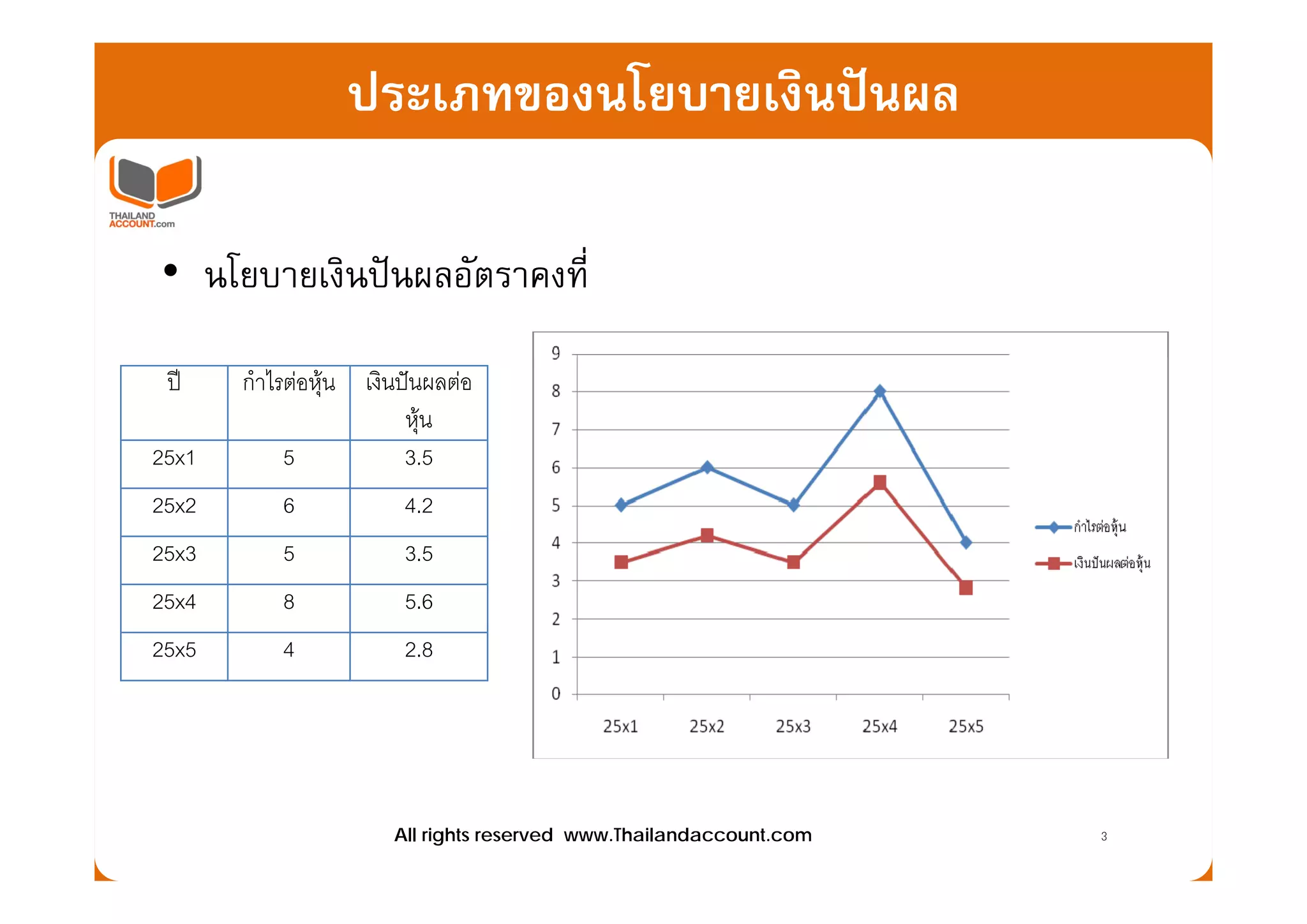 ประเภทของนโยบายเงินปันผล

THAILAND ACCOUNT.com

• นโยบายเงินปันผลอัตราคงที่

| ปี | กำไรต่อหุ้น | เงินปันผลต่อหุ้น |
|---|---|---|
| 25x1 | 5 | 3.5 |
| 25x2 | 6 | 4.2 |
| 25x3 | 5 | 3.5 |
| 25x4 | 8 | 5.6 |
| 25x5 | 4 | 2.8 |

9
8
7
6
5
4
3
2
1
0
25x1 25x2 25x3 25x4 25x5
กำไรต่อหุ้น
เงินปันผลต่อหุ้น

All rights reserved www.Thailandaccount.com
3